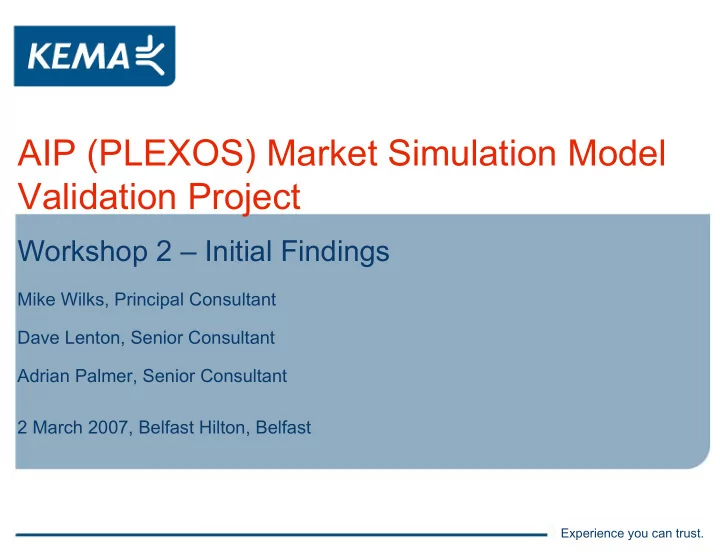 KEMA

AIP (PLEXOS) Market Simulation Model Validation Project

Workshop 2 – Initial Findings

Mike Wilks, Principal Consultant

Dave Lenton, Senior Consultant

Adrian Palmer, Senior Consultant

2 March 2007, Belfast Hilton, Belfast

Experience you can trust.